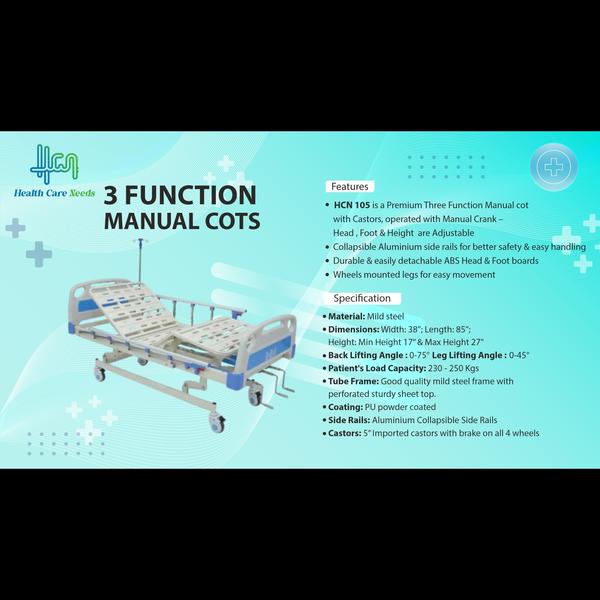 HCN
Health Care Needs

3 FUNCTION
MANUAL COTS

Features

• HCN 105 is a Premium Three Function Manual cot with Castors, operated with Manual Crank – Head , Foot & Height are Adjustable
• Collapsible Aluminium side rails for better safety & easy handling
• Durable & easily detachable ABS Head & Foot boards
• Wheels mounted legs for easy movement

Specification

• Material: Mild steel
• Dimensions: Width: 38"; Length: 85"; Height: Min Height 17" & Max Height 27"
• Back Lifting Angle : 0-75° Leg Lifting Angle : 0-45°
• Patient's Load Capacity: 230 - 250 Kgs
• Tube Frame: Good quality mild steel frame with perforated sturdy sheet top.
• Coating: PU powder coated
• Side Rails: Aluminium Collapsible Side Rails
• Castors: 5" Imported castors with brake on all 4 wheels